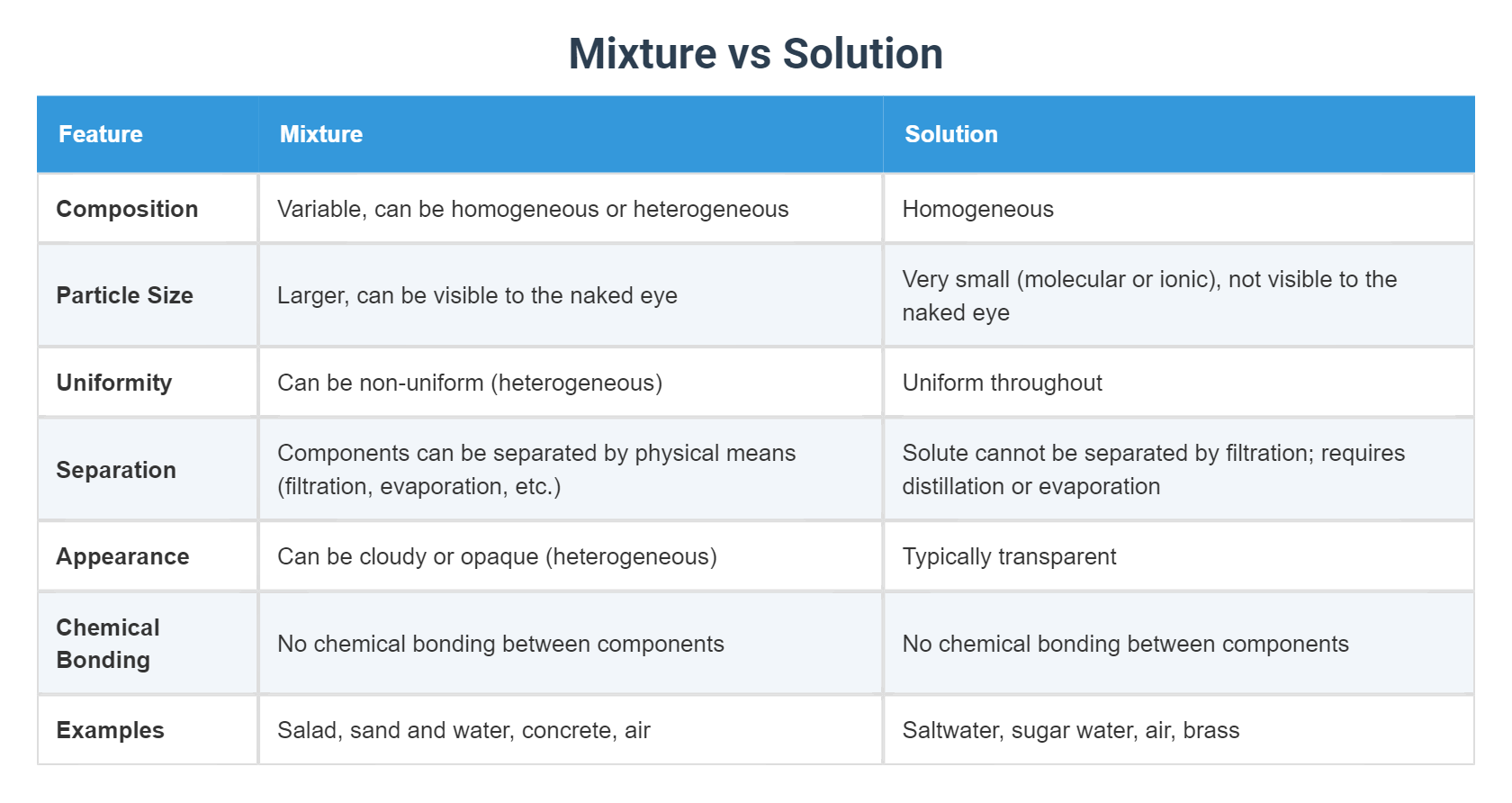 Mixture vs Solution

| Feature | Mixture | Solution |
|---|---|---|
| Composition | Variable, can be homogeneous or heterogeneous | Homogeneous |
| Particle Size | Larger, can be visible to the naked eye | Very small (molecular or ionic), not visible to the naked eye |
| Uniformity | Can be non-uniform (heterogeneous) | Uniform throughout |
| Separation | Components can be separated by physical means (filtration, evaporation, etc.) | Solute cannot be separated by filtration; requires distillation or evaporation |
| Appearance | Can be cloudy or opaque (heterogeneous) | Typically transparent |
| Chemical Bonding | No chemical bonding between components | No chemical bonding between components |
| Examples | Salad, sand and water, concrete, air | Saltwater, sugar water, air, brass |